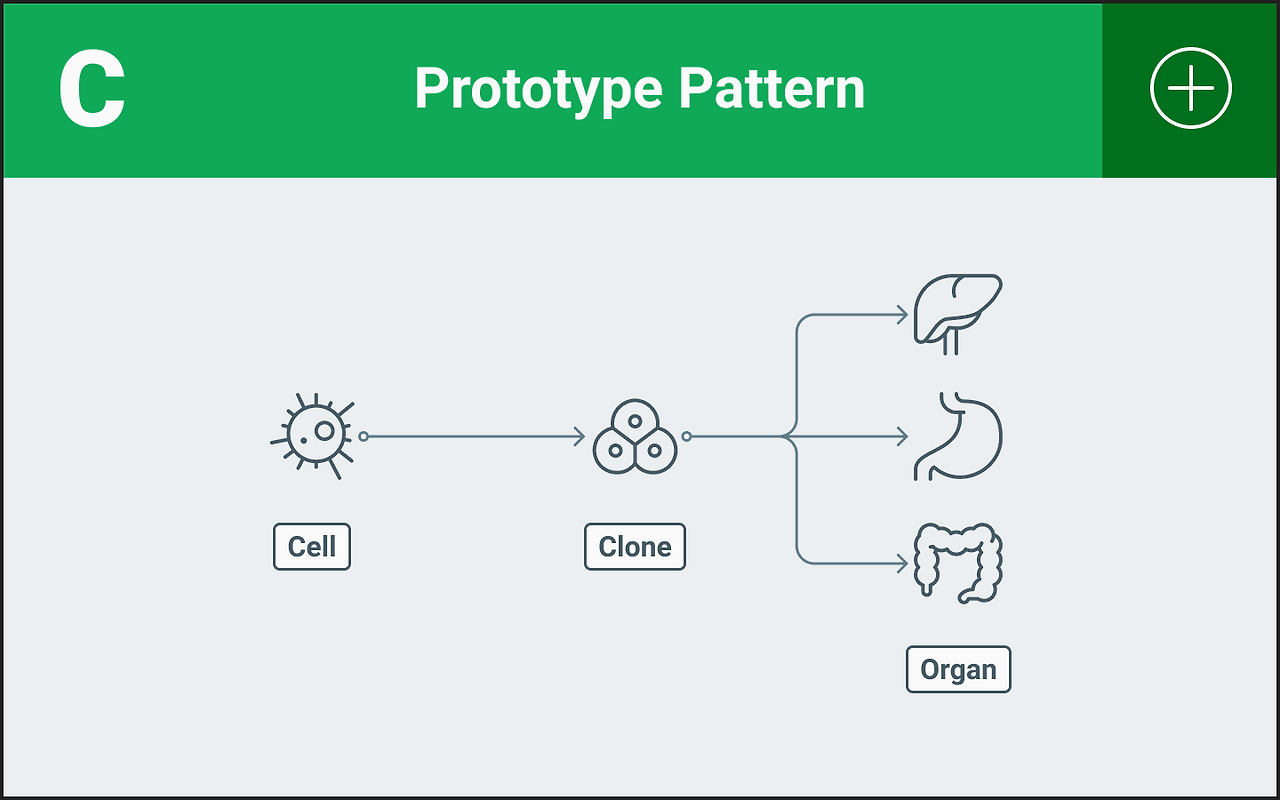 C

Prototype Pattern

Cell

Clone

Organ